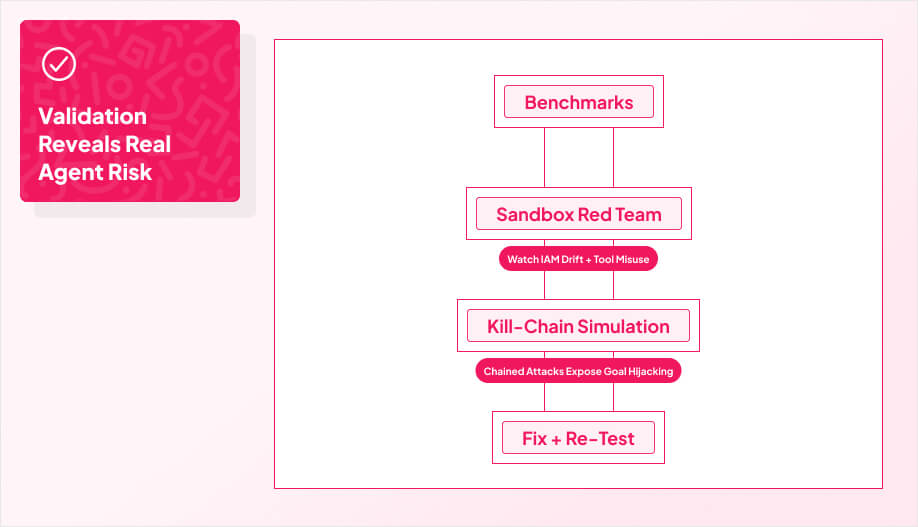 Validation Reveals Real Agent Risk

Benchmarks

Sandbox Red Team

Watch IAM Drift + Tool Misuse

Kill-Chain Simulation

Chained Attacks Expose Goal Hijacking

Fix + Re-Test